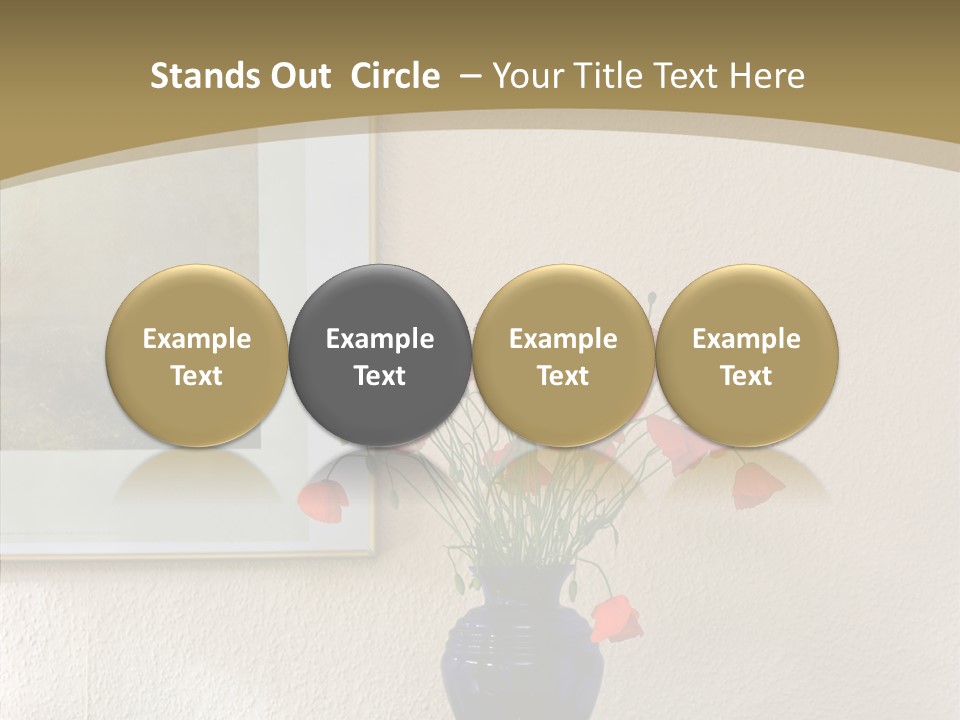 Stands Out Circle – Your Title Text Here

Example Text

Example Text

Example Text

Example Text